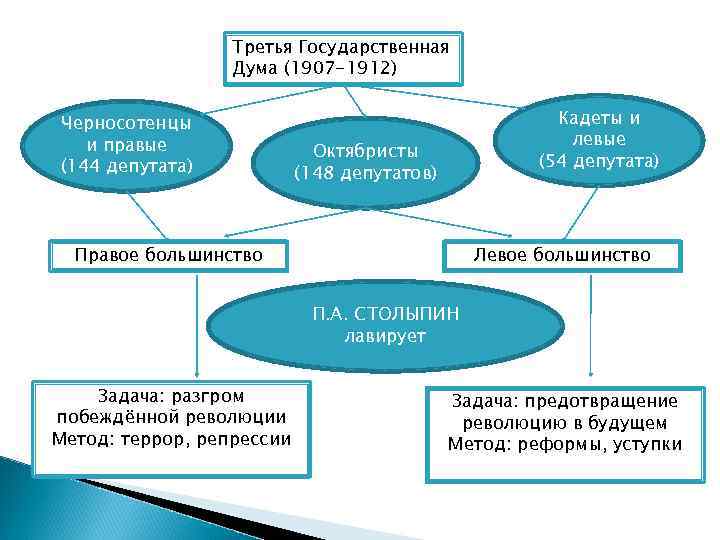 Третья Государственная Дума (1907-1912)

Черносотенцы и правые (144 депутата)

Октябристы (148 депутатов)

Кадеты и левые (54 депутата)

Правое большинство

Левое большинство

П.А. СТОЛЫПИН лавирует

Задача: разгром побеждённой революции
Метод: террор, репрессии

Задача: предотвращение революцию в будущем
Метод: реформы, уступки